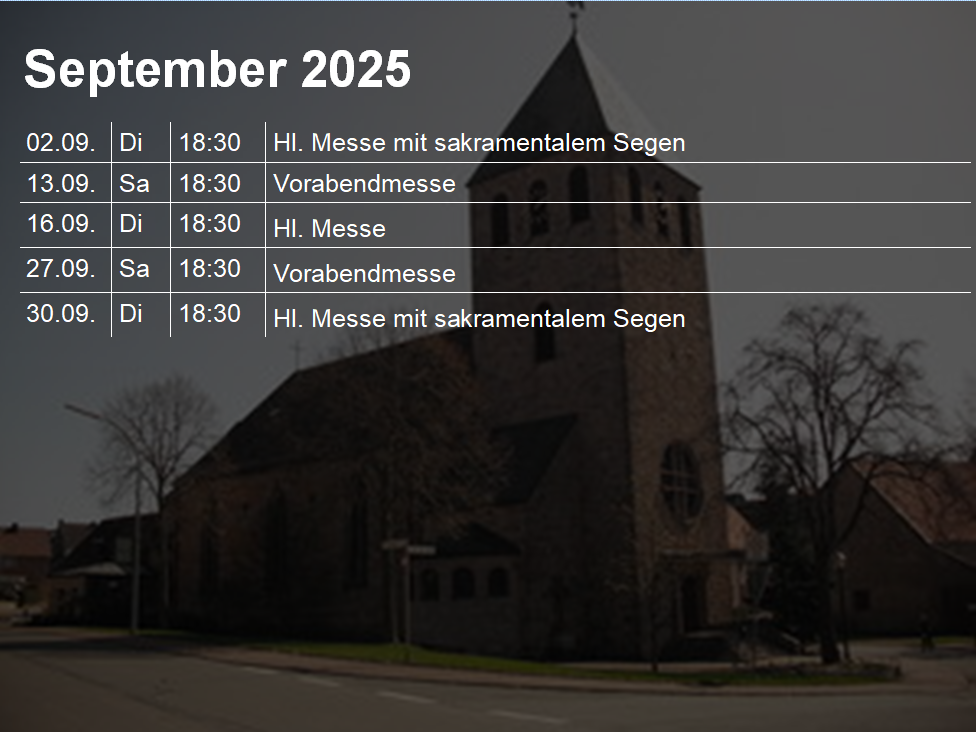 September 2025

| 02.09. | Di | 18:30 | Hl. Messe mit sakramentalem Segen |
|---|---|---|---|
| 13.09. | Sa | 18:30 | Vorabendmesse |
| 16.09. | Di | 18:30 | Hl. Messe |
| 27.09. | Sa | 18:30 | Vorabendmesse |
| 30.09. | Di | 18:30 | Hl. Messe mit sakramentalem Segen |